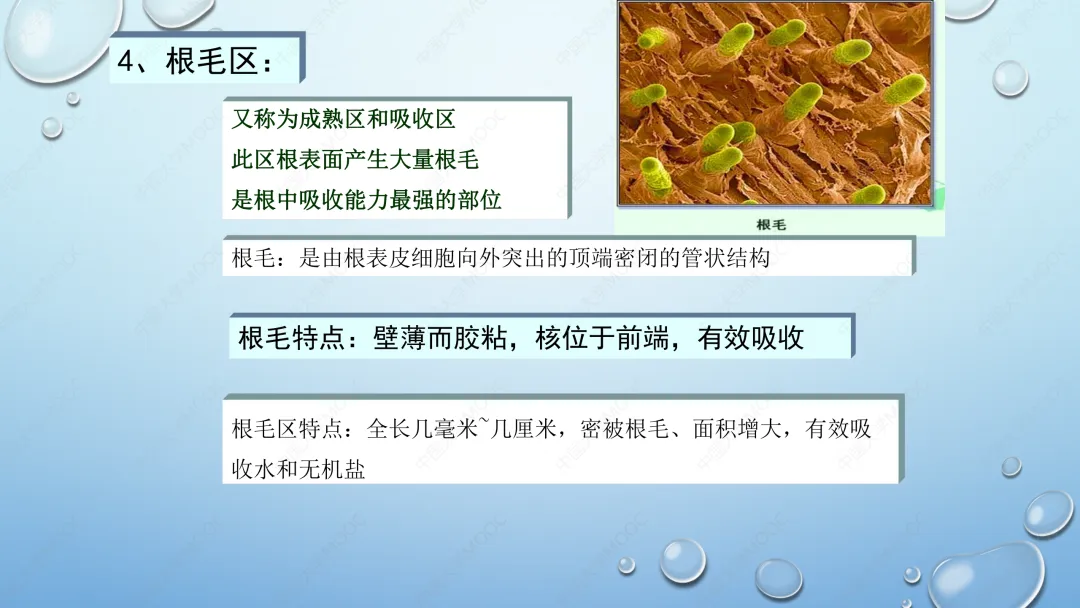 4、根毛区：

又称为成熟区和吸收区
此区根表面产生大量根毛
是根中吸收能力最强的部位

根毛

根毛：是由根表皮细胞向外突出的顶端密闭的管状结构

根毛特点：壁薄而胶粘，核位于前端，有效吸收

根毛区特点：全长几毫米~几厘米，密被根毛、面积增大，有效吸收水和无机盐